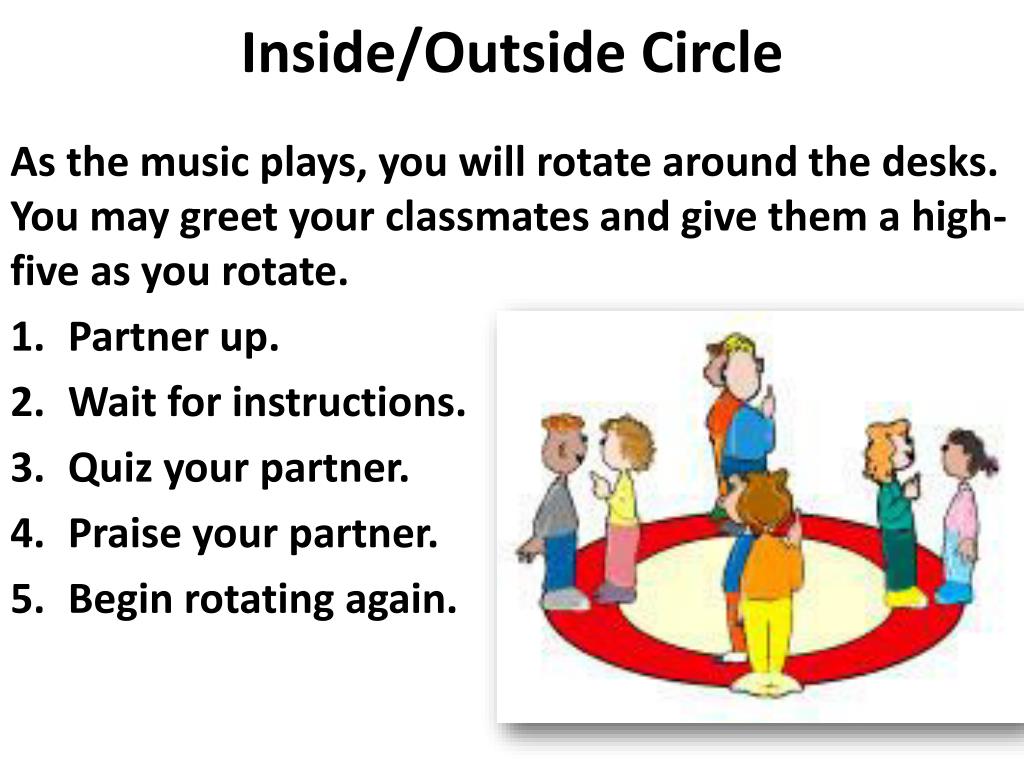 Inside/Outside Circle

As the music plays, you will rotate around the desks. You may greet your classmates and give them a high-five as you rotate.

1. Partner up.
2. Wait for instructions.
3. Quiz your partner.
4. Praise your partner.
5. Begin rotating again.